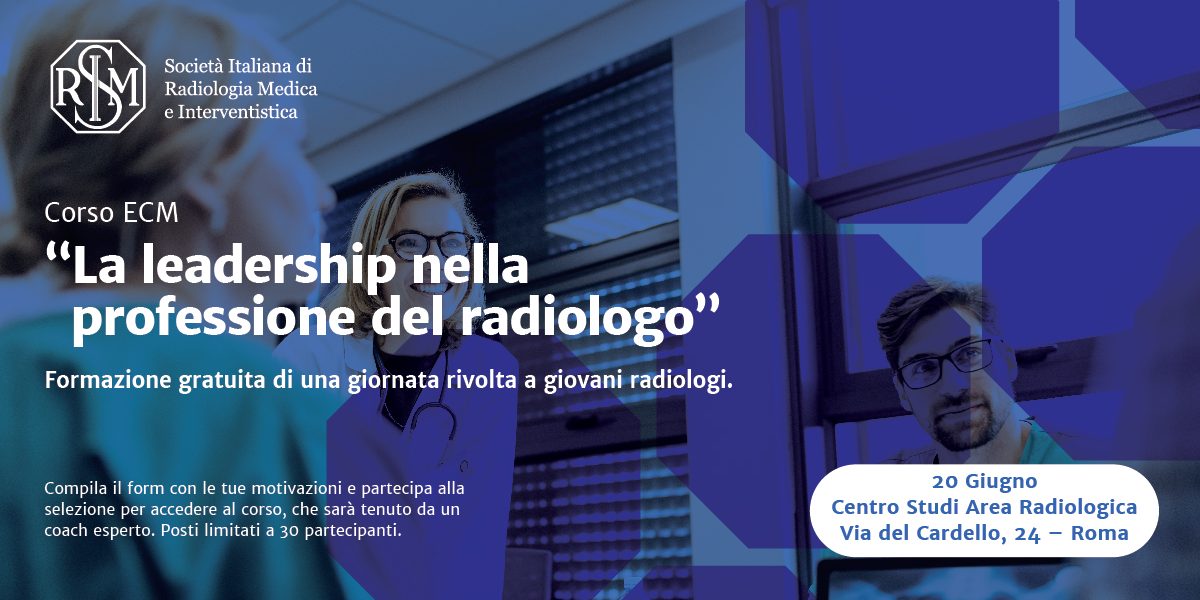 SIRM

Società Italiana di Radiologia Medica e Interventistica

Corso ECM

“La leadership nella professione del radiologo”

Formazione gratuita di una giornata rivolta a giovani radiologi.

Compila il form con le tue motivazioni e partecipa alla selezione per accedere al corso, che sarà tenuto da un coach esperto. Posti limitati a 30 partecipanti.

20 Giugno
Centro Studi Area Radiologica
Via del Cardello, 24 – Roma